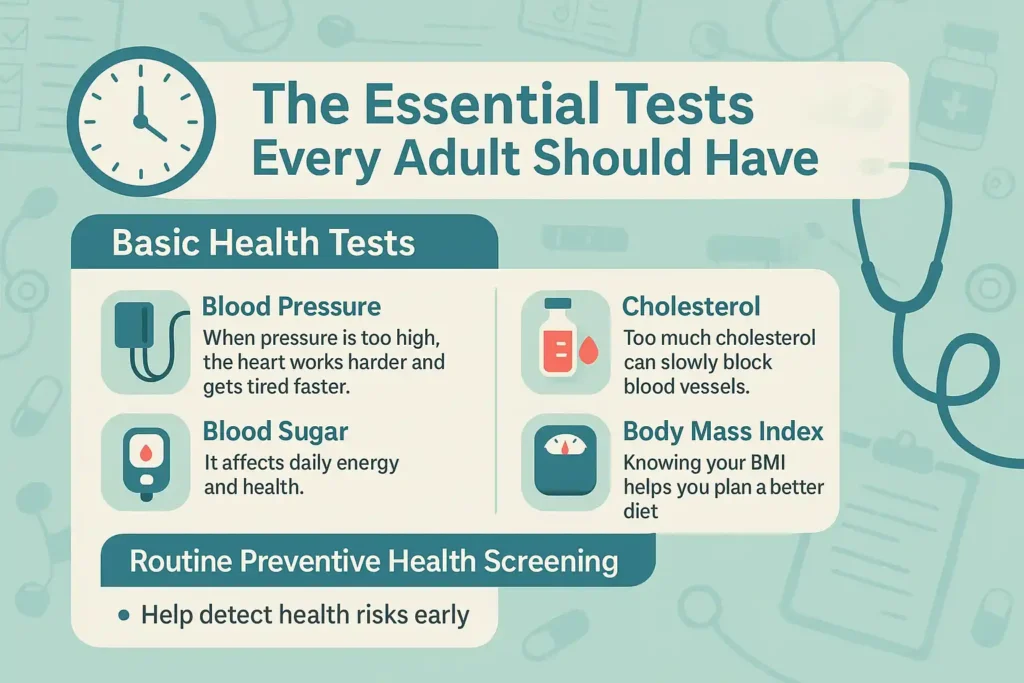 The Essential Tests Every Adult Should Have

Basic Health Tests

Blood Pressure
When pressure is too high, the heart works harder and gets tired faster.

Blood Sugar
It affects daily energy and health.

Cholesterol
Too much cholesterol can slowly block blood vessels.

Body Mass Index
Knowing your BMI helps you plan a better diet

Routine Preventive Health Screening

• Help detect health risks early